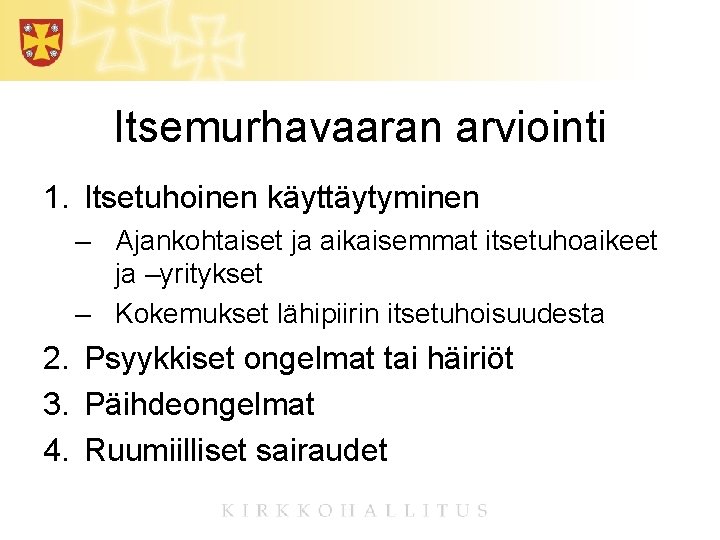 Itsemurhavaaran arviointi

1. Itsetuhoinen käyttäytyminen

– Ajankohtaiset ja aikaisemmat itsetuhoaikeet ja –yritykset

– Kokemukset lähipiirin itsetuhoisuudesta

2. Psyykkiset ongelmat tai häiriöt

3. Päihdeongelmat

4. Ruumiilliset sairaudet

KIRKKOHALLITUS